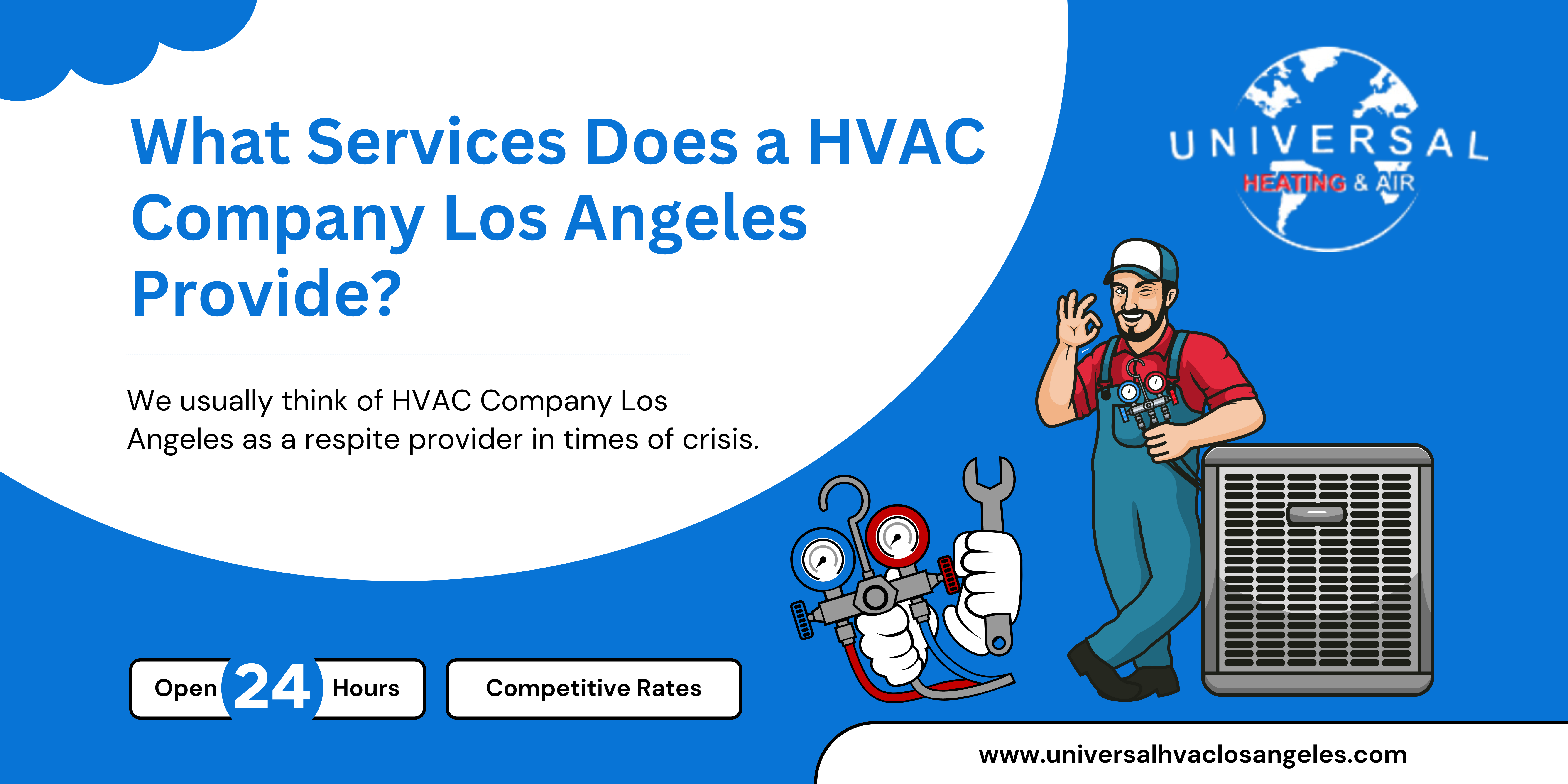 What Services Does a HVAC Company Los Angeles Provide?

We usually think of HVAC Company Los Angeles as a respite provider in times of crisis.

UNIVERSAL
HEATING & AIR

Open 24 Hours

Competitive Rates

www.universalhvaclosangeles.com